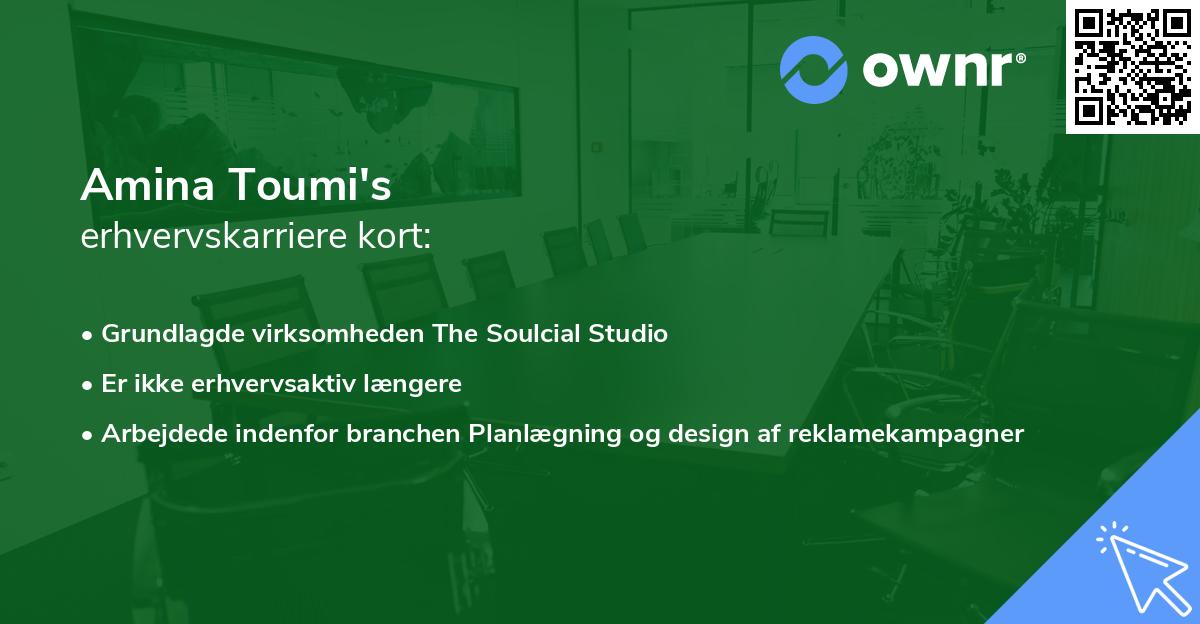 ownr®

Amina Toumi's
erhvervskarriere kort:

• Grundlagde virksomheden The Soulcial Studio
• Er ikke erhvervsaktiv længere
• Arbejdede indenfor branchen Planlægning og design af reklamekampagner